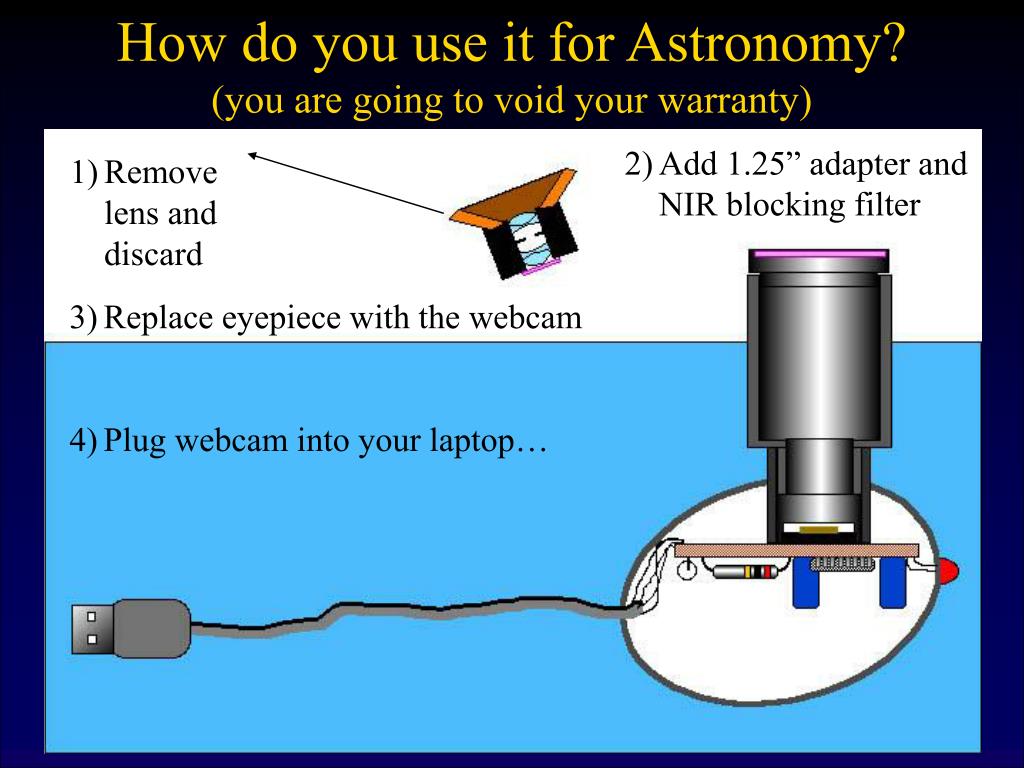 How do you use it for Astronomy?
(you are going to void your warranty)

1) Remove lens and discard

2) Add 1.25” adapter and NIR blocking filter

3) Replace eyepiece with the webcam

4) Plug webcam into your laptop…